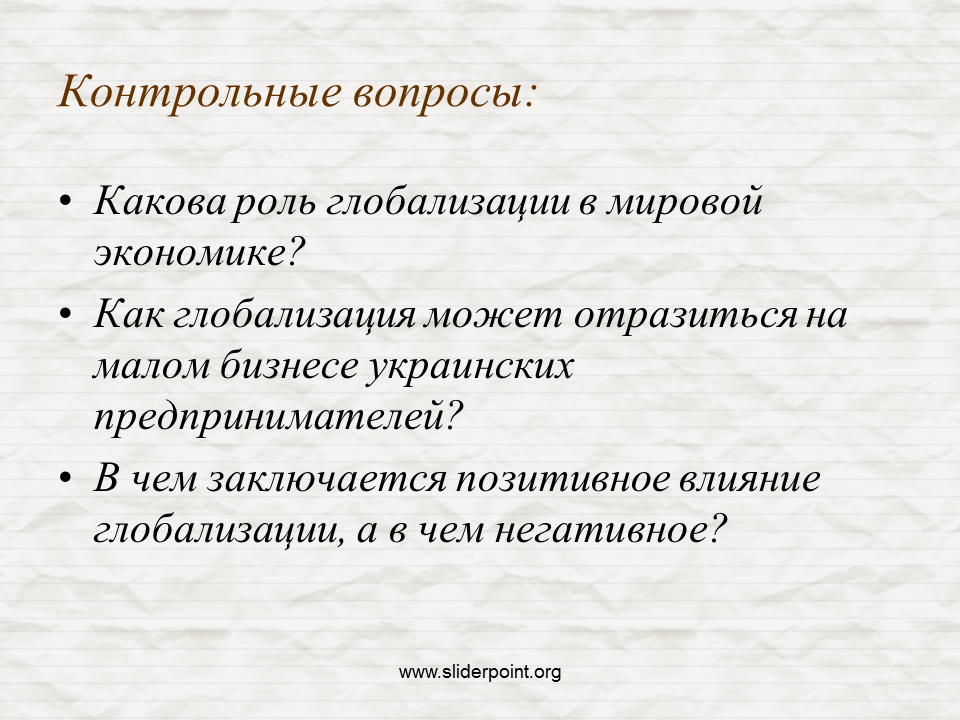 Контрольные вопросы:

• Какова роль глобализации в мировой экономике?
• Как глобализация может отразиться на малом бизнесе украинских предпринимателей?
• В чем заключается позитивное влияние глобализации, а в чем негативное?

www.sliderpoint.org